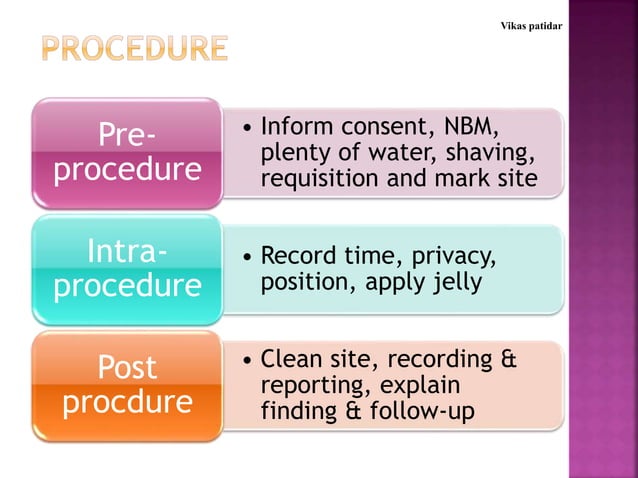 Vikas patidar

PROCEDURE

Pre-procedure

• Inform consent, NBM, plenty of water, shaving, requisition and mark site

Intra-procedure

• Record time, privacy, position, apply jelly

Post procdure

• Clean site, recording & reporting, explain finding & follow-up